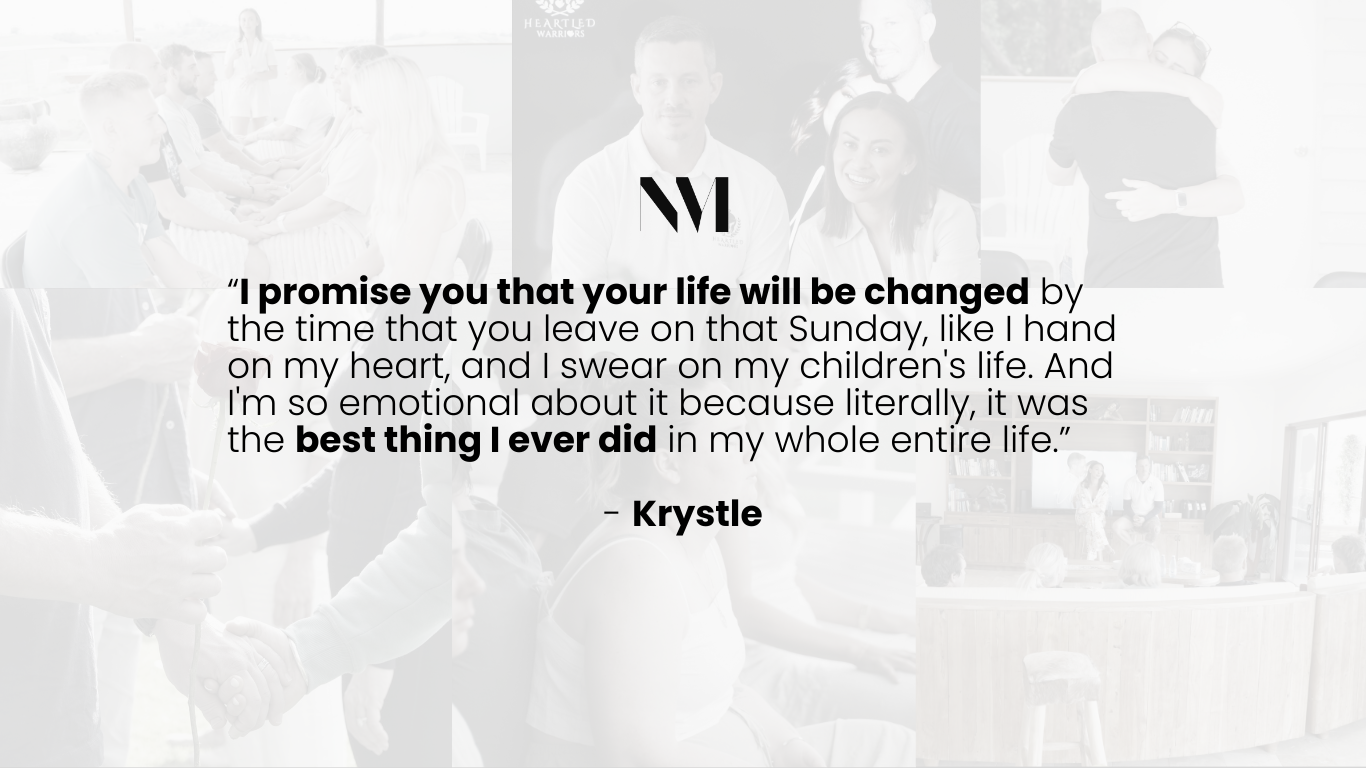 HEARTLED WARRIORS

NM

“I promise you that your life will be changed by the time that you leave on that Sunday, like I hand on my heart, and I swear on my children's life. And I'm so emotional about it because literally, it was the best thing I ever did in my whole entire life.”

- Krystle